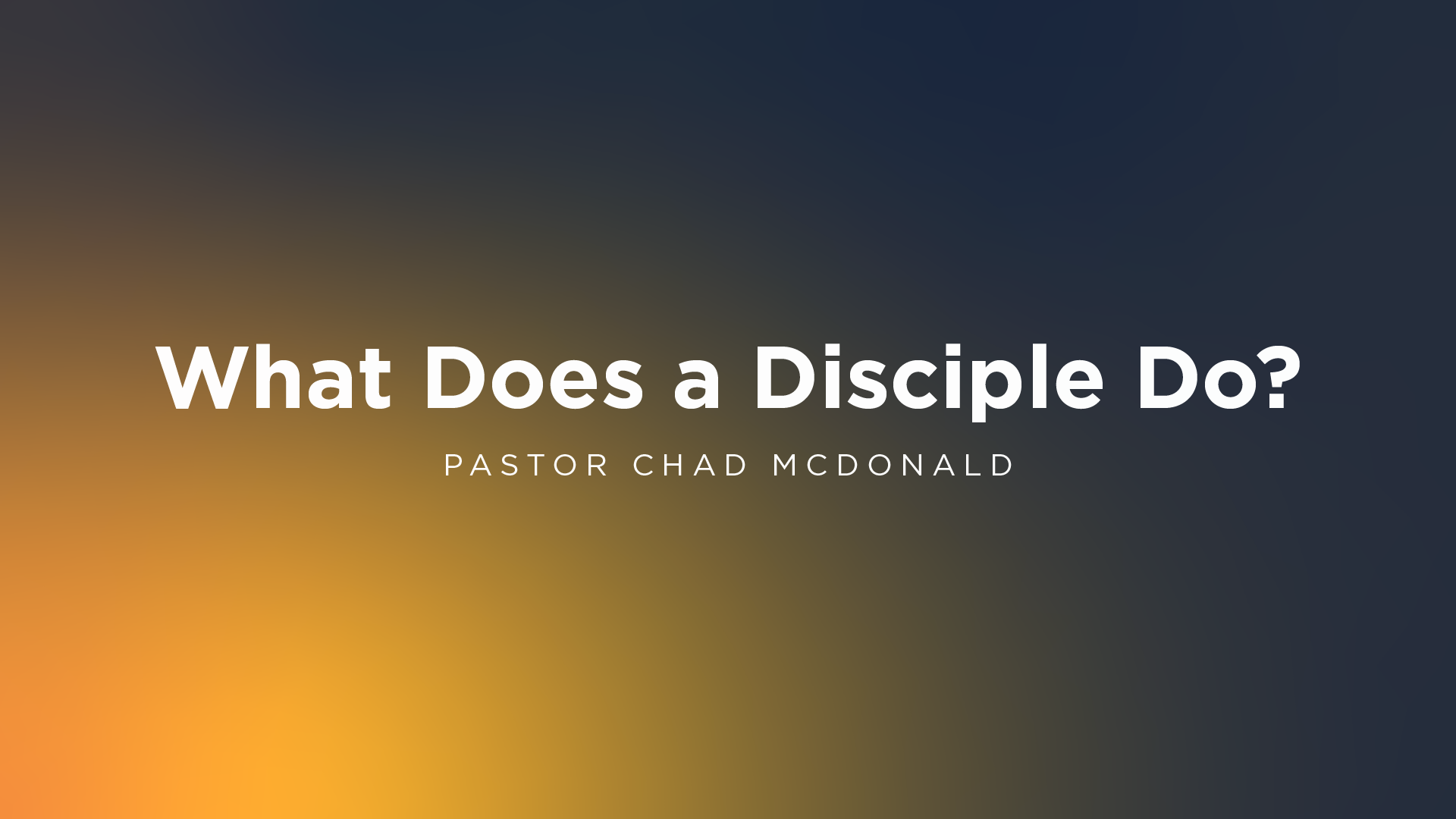 What Does a Disciple Do?

PASTOR CHAD MCDONALD